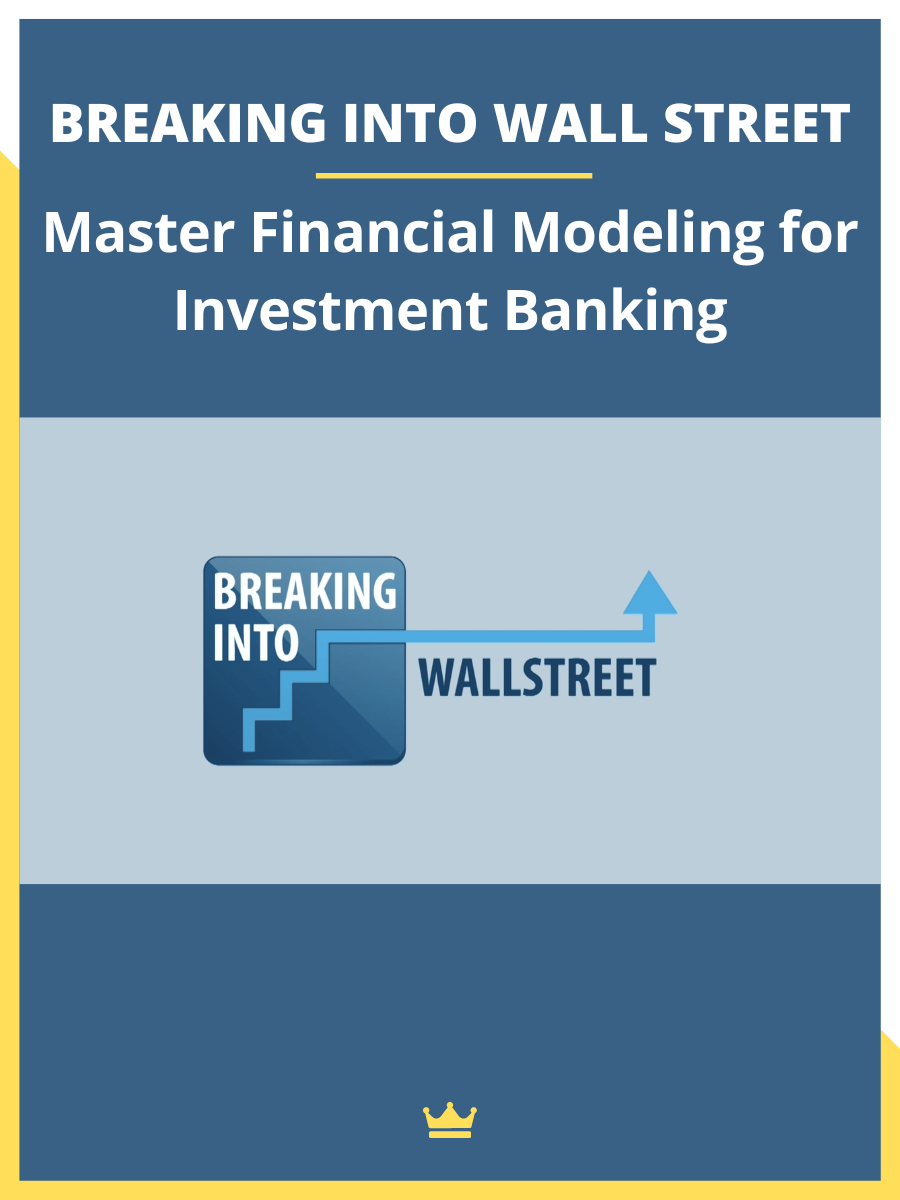 BREAKING INTO WALL STREET

Master Financial Modeling for Investment Banking

BREAKING INTO

WALLSTREET